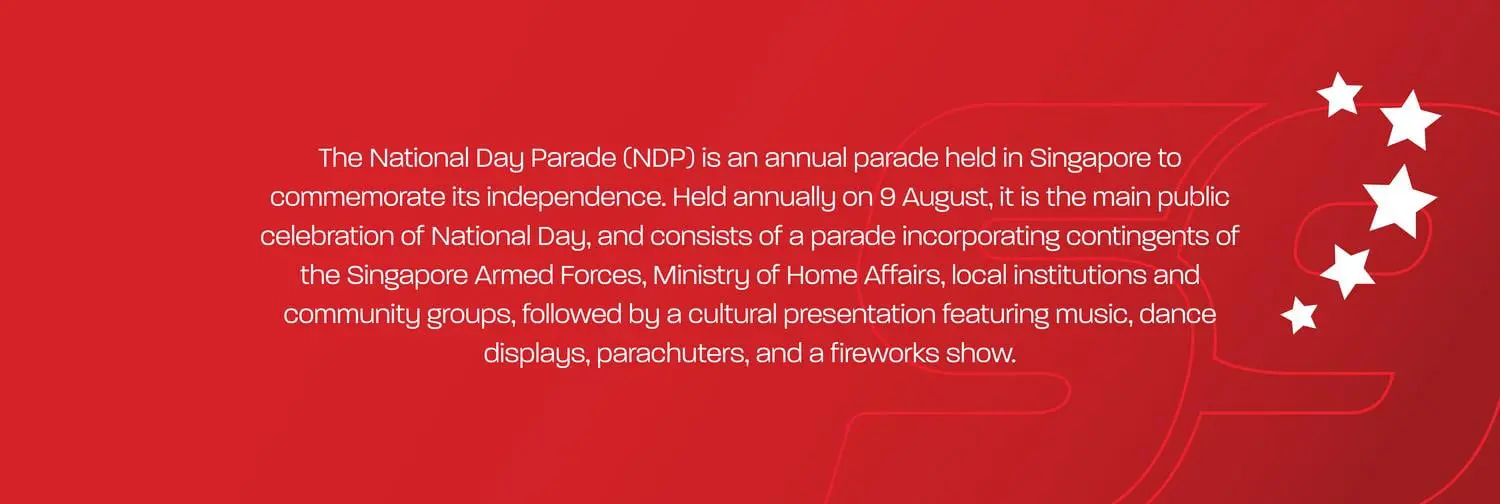 The National Day Parade (NDP) is an annual parade held in Singapore to commemorate its independence. Held annually on 9 August, it is the main public celebration of National Day, and consists of a parade incorporating contingents of the Singapore Armed Forces, Ministry of Home Affairs, local institutions and community groups, followed by a cultural presentation featuring music, dance displays, parachuters, and a fireworks show.